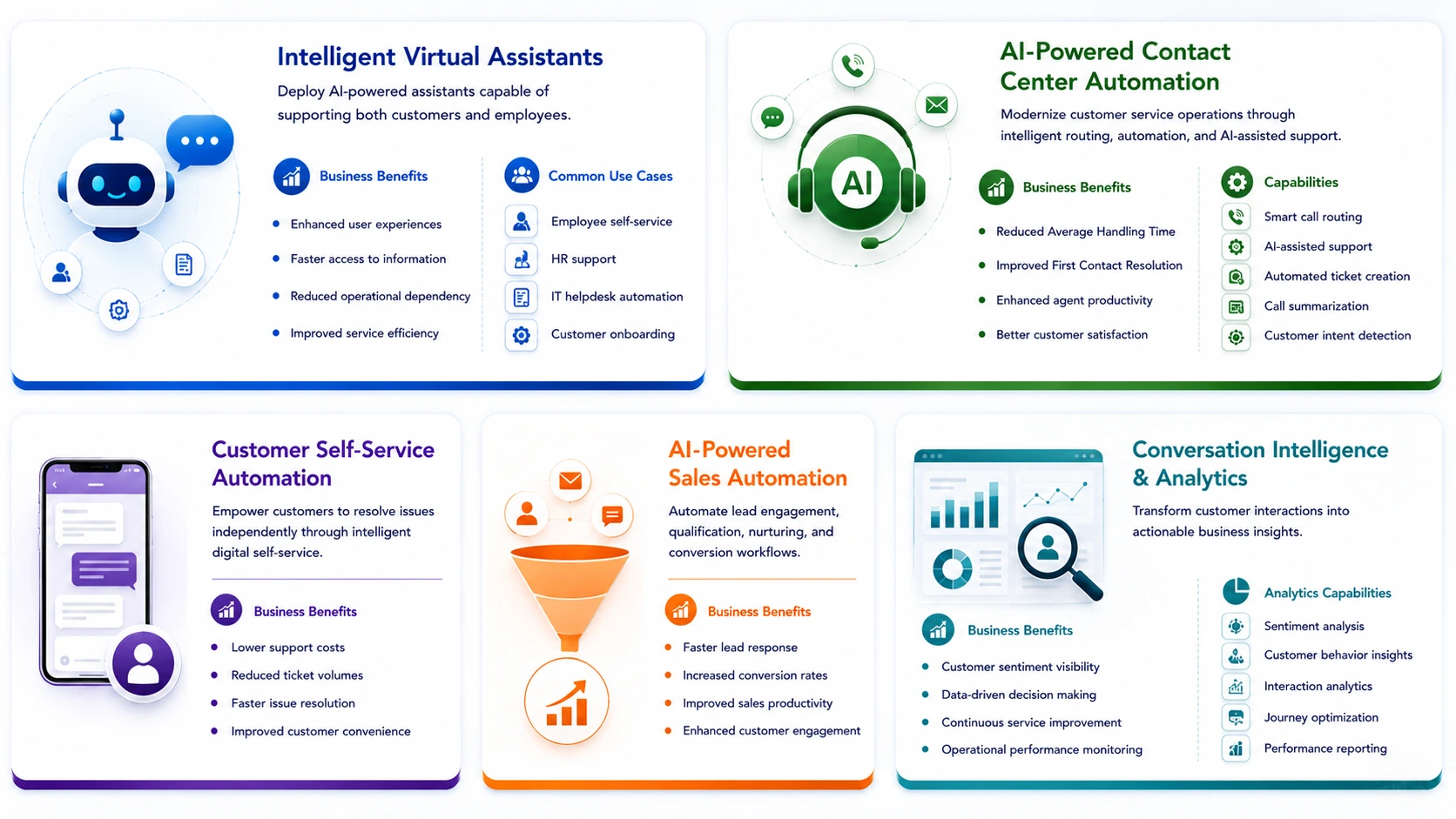 Intelligent Virtual Assistants

Deploy AI-powered assistants capable of supporting both customers and employees.

Business Benefits

- Enhanced user experiences
- Faster access to information
- Reduced operational dependency
- Improved service efficiency

Common Use Cases

Employee self-service
HR support
IT helpdesk automation
Customer onboarding

AI

AI-Powered Contact Center Automation

Modernize customer service operations through intelligent routing, automation, and AI-assisted support.

Business Benefits

- Reduced Average Handling Time
- Improved First Contact Resolution
- Enhanced agent productivity
- Better customer satisfaction

Capabilities

Smart call routing
AI-assisted support
Automated ticket creation
Call summarization
Customer intent detection

Customer Self-Service Automation

Empower customers to resolve issues independently through intelligent digital self-service.

Business Benefits

- Lower support costs
- Reduced ticket volumes
- Faster issue resolution
- Improved customer convenience

AI-Powered Sales Automation

Automate lead engagement, qualification, nurturing, and conversion workflows.

Business Benefits

- Faster lead response
- Increased conversion rates
- Improved sales productivity
- Enhanced customer engagement

Conversation Intelligence & Analytics

Transform customer interactions into actionable business insights.

Business Benefits

- Customer sentiment visibility
- Data-driven decision making
- Continuous service improvement
- Operational performance monitoring

Analytics Capabilities

Sentiment analysis
Customer behavior insights
Interaction analytics
Journey optimization
Performance reporting